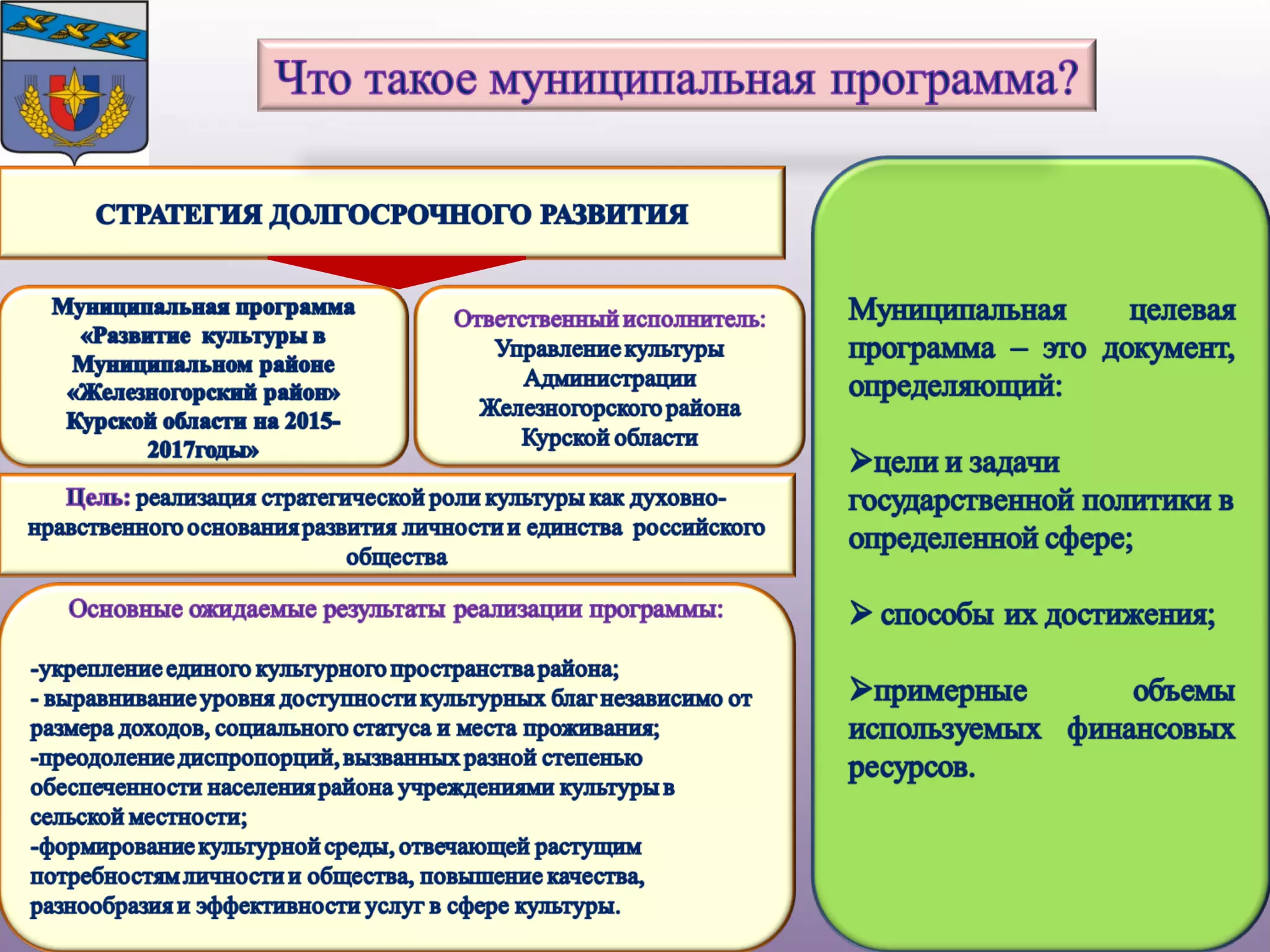 Что такое муниципальная программа?

СТРАТЕГИЯ ДОЛГОСРОЧНОГО РАЗВИТИЯ

Муниципальная программа «Развитие культуры в Муниципальном районе «Железногорский район» Курской области на 2015-2017годы»

Ответственный исполнитель: Управление культуры Администрации Железногорского района Курской области

Цель: реализация стратегической роли культуры как духовно-нравственного основания развития личности и единства российского общества

Основные ожидаемые результаты реализации программы:

-укрепление единого культурного пространства района;
- выравнивание уровня доступности культурных благ независимо от размера доходов, социального статуса и места проживания;
-преодоление диспропорций, вызванных разной степенью обеспеченности населения района учреждениями культуры в сельской местности;
-формирование культурной среды, отвечающей растущим потребностям личности и общества, повышение качества, разнообразия и эффективности услуг в сфере культуры.

Муниципальная целевая программа – это документ, определяющий:

➢цели и задачи государственной политики в определенной сфере;

➢ способы их достижения;

➢примерные объемы используемых финансовых ресурсов.